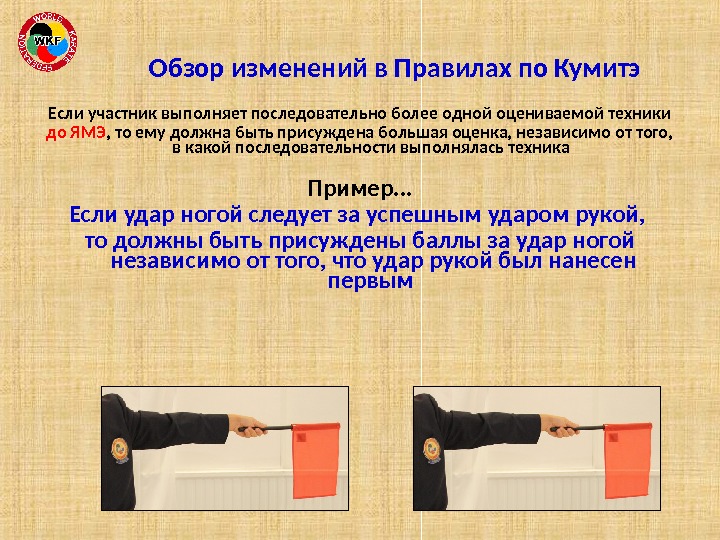 WORLD KARATE FEDERATION
WKF

Обзор изменений в Правилах по Кумитэ

Если участник выполняет последовательно более одной оцениваемой техники до ЯМЭ, то ему должна быть присуждена большая оценка, независимо от того, в какой последовательности выполнялась техника

Пример...
Если удар ногой следует за успешным ударом рукой, то должны быть присуждены баллы за удар ногой независимо от того, что удар рукой был нанесен первым